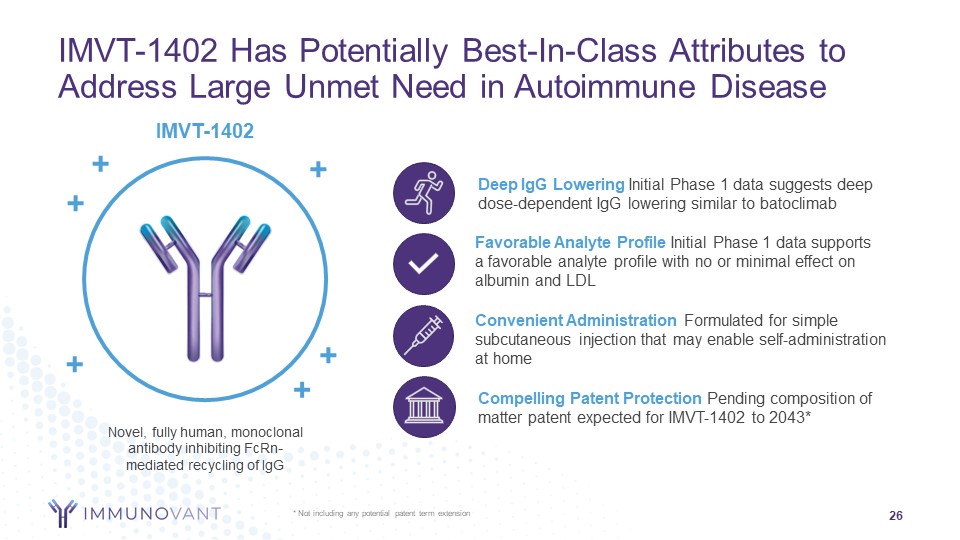 IMVT-1402 Has Potentially Best-In-Class Attributes to Address Large Unmet Need in Autoimmune Disease

IMVT-1402

Novel, fully human, monoclonal antibody inhibiting FcRn-mediated recycling of IgG

Deep IgG Lowering Initial Phase 1 data suggests deep dose-dependent IgG lowering similar to batoclimab

Favorable Analyte Profile Initial Phase 1 data supports a favorable analyte profile with no or minimal effect on albumin and LDL

Convenient Administration Formulated for simple subcutaneous injection that may enable self-administration at home

Compelling Patent Protection Pending composition of matter patent expected for IMVT-1402 to 2043*

IMMUNOVANT

* Not including any potential patent term extension

26